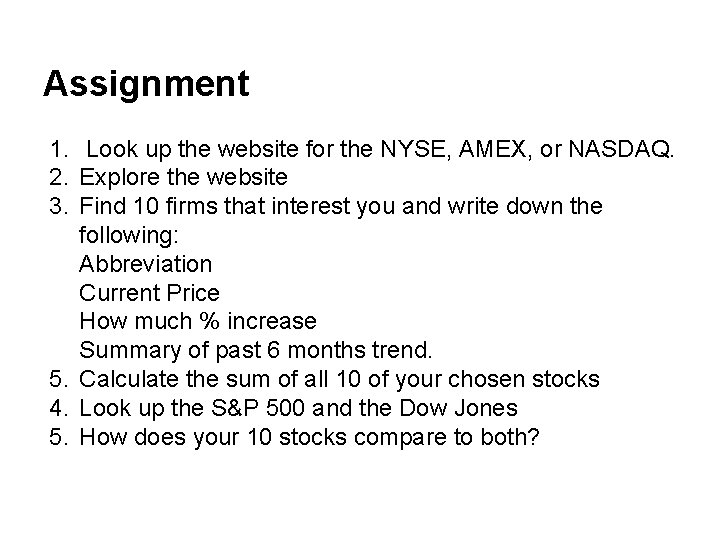 Assignment

1. Look up the website for the NYSE, AMEX, or NASDAQ.
2. Explore the website
3. Find 10 firms that interest you and write down the following:
Abbreviation
Current Price
How much % increase
Summary of past 6 months trend.
5. Calculate the sum of all 10 of your chosen stocks
4. Look up the S&P 500 and the Dow Jones
5. How does your 10 stocks compare to both?